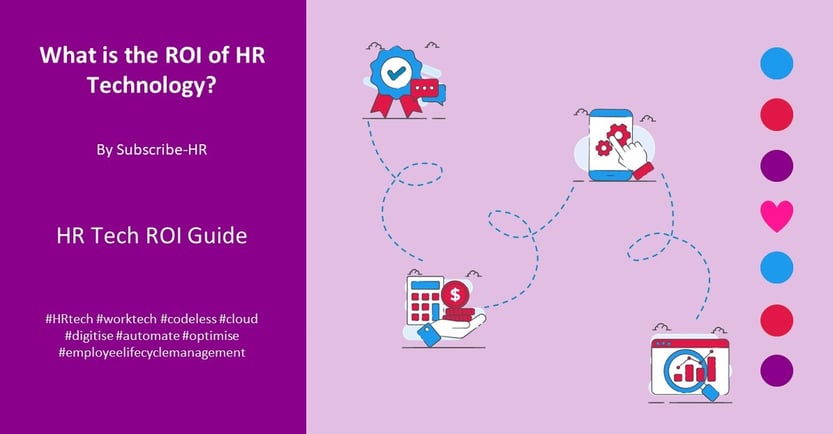 What is the ROI of HR Technology?

By Subscribe-HR

HR Tech ROI Guide

#HRtech #worktech #codeless #cloud #digitise #automate #optimise #employeelifecyclemanagement

$